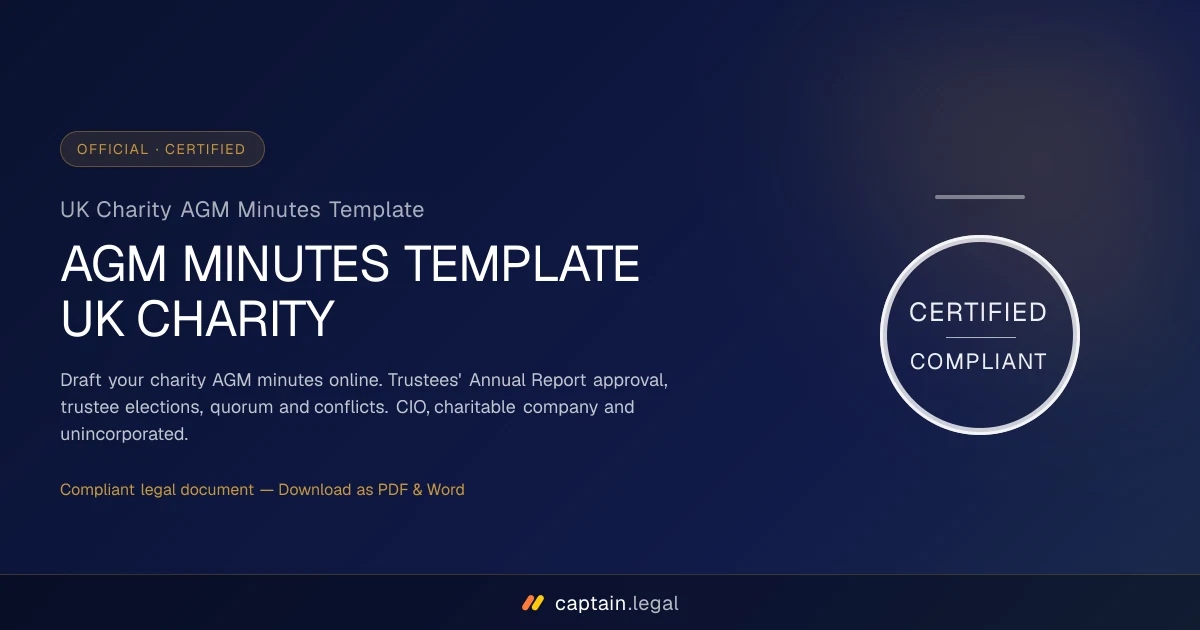 OFFICIAL · CERTIFIED

UK Charity AGM Minutes Template

AGM MINUTES TEMPLATE UK CHARITY

Draft your charity AGM minutes online. Trustees' Annual Report approval, trustee elections, quorum and conflicts. CIO, charitable company and unincorporated.

Compliant legal document — Download as PDF & Word

CERTIFIED

COMPLIANT

captain.legal